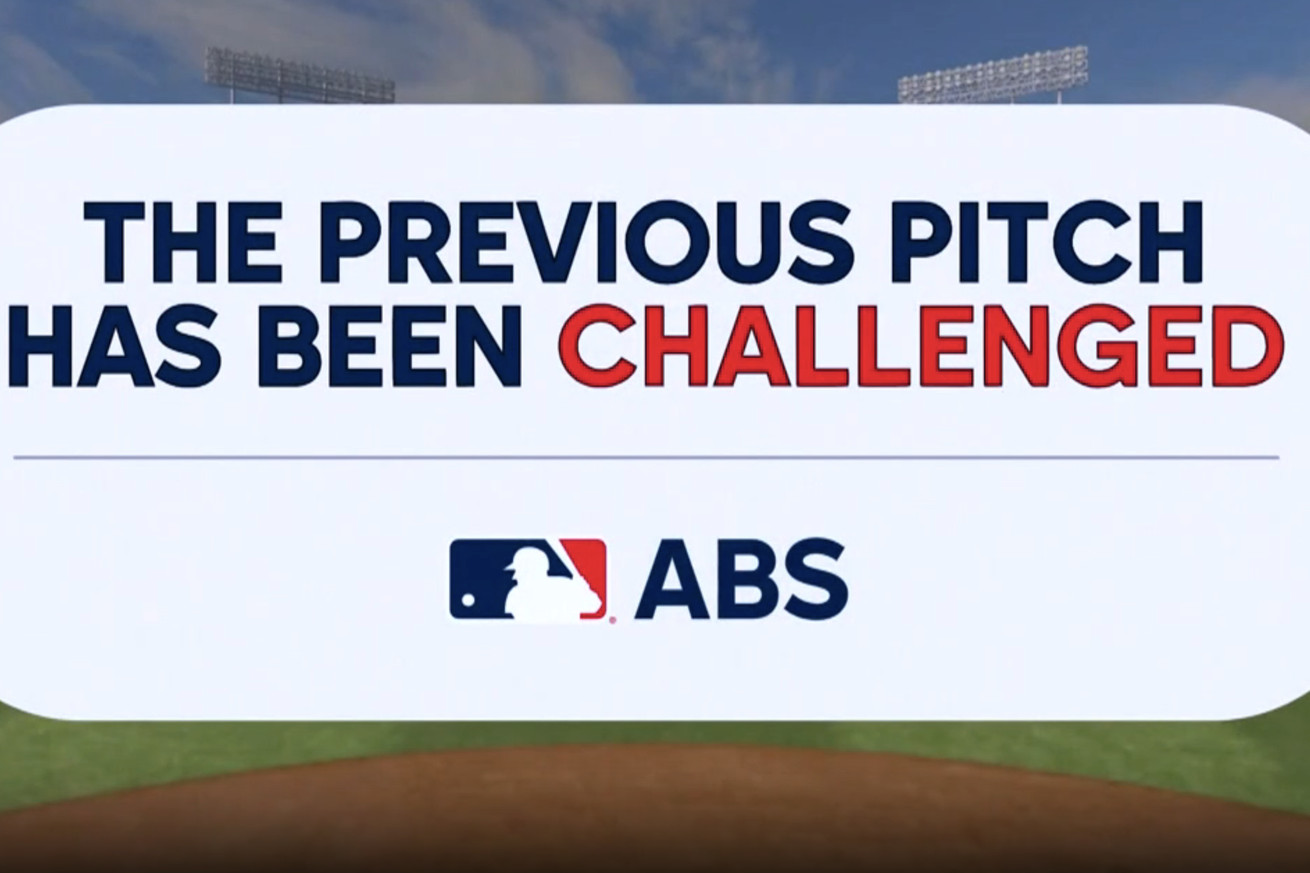 THE PREVIOUS PITCH HAS BEEN CHALLENGED

ABS